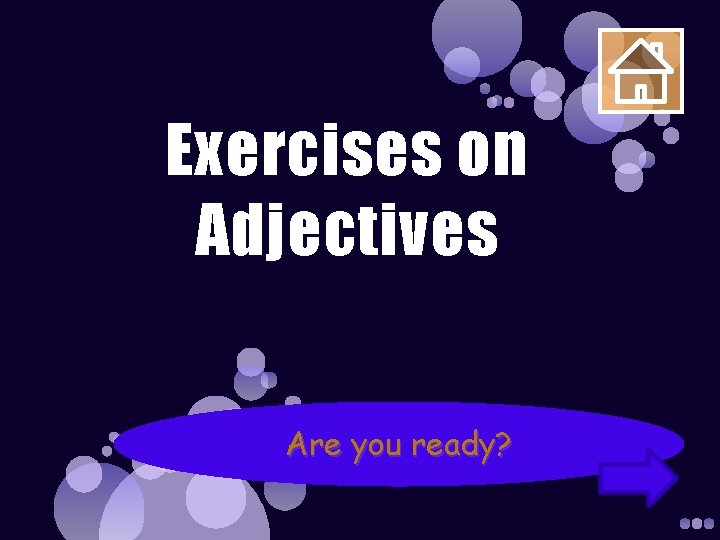 Exercises on Adjectives

Are you ready?